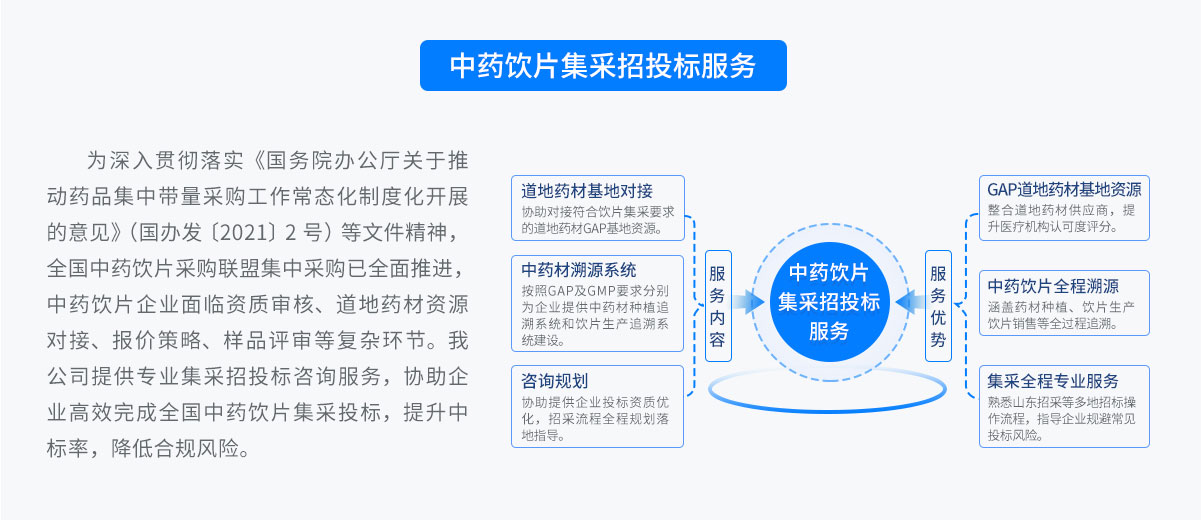 中药饮片集采招投标服务

为深入贯彻落实《国务院办公厅关于推动药品集中带量采购工作常态化制度化开展的意见》（国办发〔2021〕2 号）等文件精神，全国中药饮片采购联盟集中采购已全面推进，中药饮片企业面临资质审核、道地药材资源对接、报价策略、样品评审等复杂环节。我公司提供专业集采招投标咨询服务，协助企业高效完成全国中药饮片集采投标，提升中标率，降低合规风险。

道地药材基地对接
协助对接符合饮片集采要求的道地药材GAP基地资源。

中药材溯源系统
按照GAP及GMP要求分别为企业提供中药材种植追溯系统和饮片生产追溯系统建设。

咨询规划
协助提供企业投标资质优化，招采流程全程规划落地指导。

服务内容

中药饮片集采招投标服务

服务优势

GAP道地药材基地资源
整合道地药材供应商，提升医疗机构认可度评分。

中药饮片全程溯源
涵盖药材种植、饮片生产饮片销售等全过程追溯。

集采全程专业服务
熟悉山东招采等多地招标操作流程，指导企业规避常见投标风险。